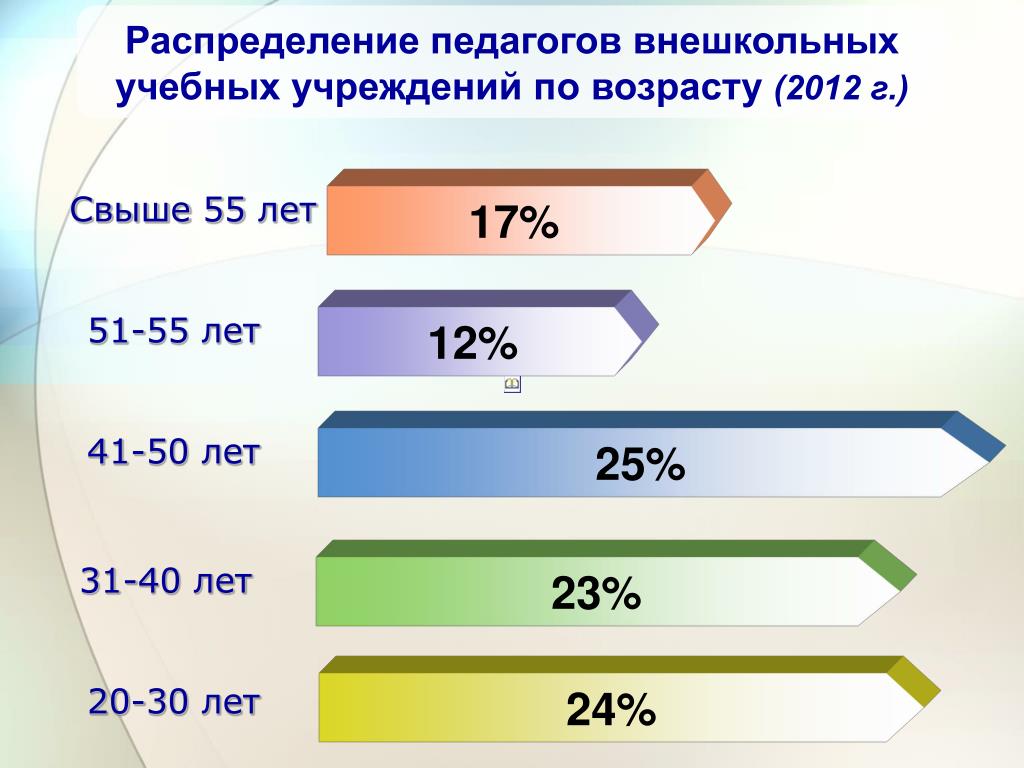 Распределение педагогов внешкольных учебных учреждений по возрасту (2012 г.)

Свыше 55 лет
17%

51-55 лет
12%

41-50 лет
25%

31-40 лет
23%

20-30 лет
24%